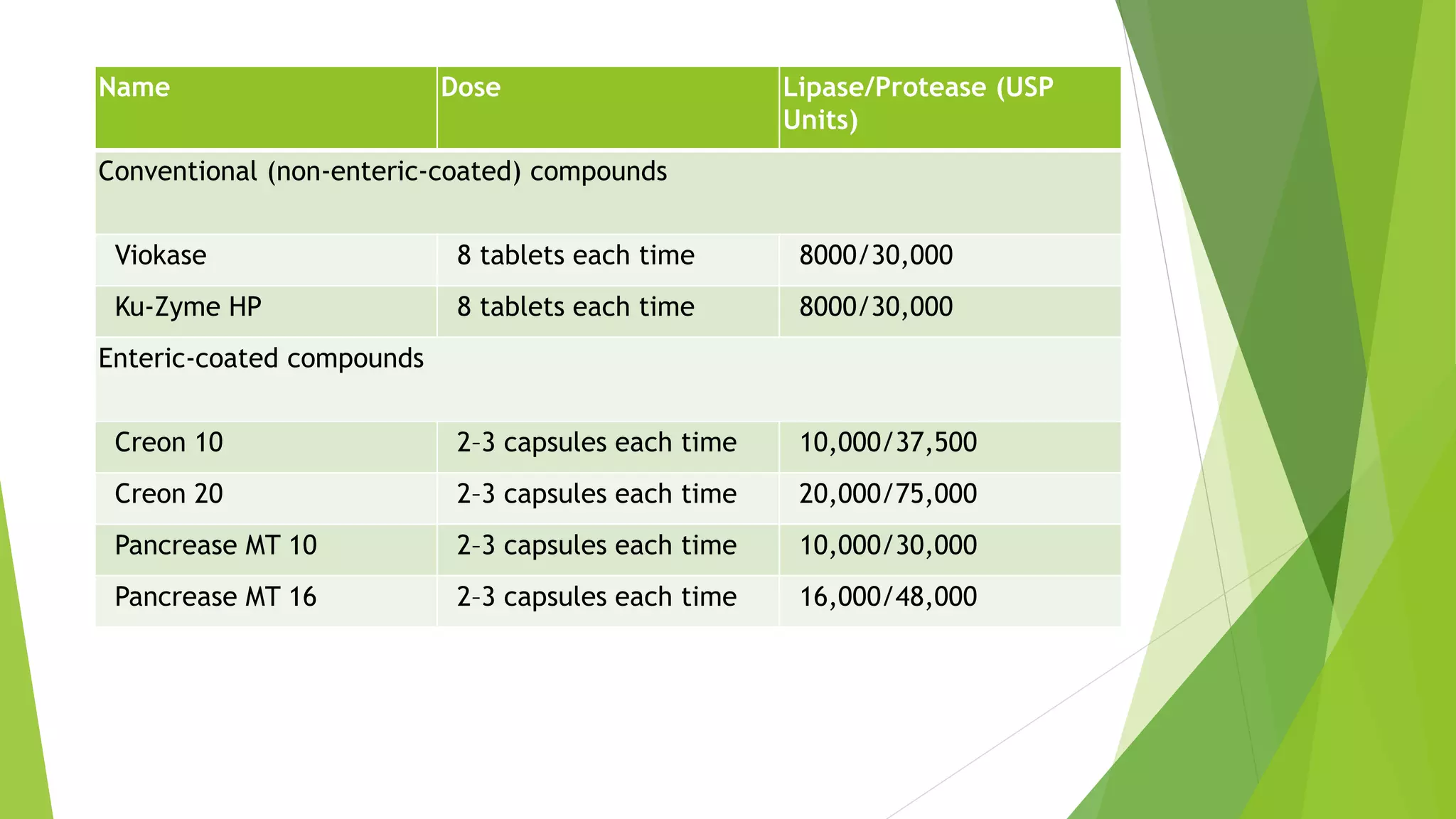 | Name | Dose | Lipase/Protease (USP Units) |
|---|---|---|
| Conventional (non-enteric-coated) compounds | | |
| Viokase | 8 tablets each time | 8000/30,000 |
| Ku-Zyme HP | 8 tablets each time | 8000/30,000 |
| Enteric-coated compounds | | |
| Creon 10 | 2–3 capsules each time | 10,000/37,500 |
| Creon 20 | 2–3 capsules each time | 20,000/75,000 |
| Pancrease MT 10 | 2–3 capsules each time | 10,000/30,000 |
| Pancrease MT 16 | 2–3 capsules each time | 16,000/48,000 |